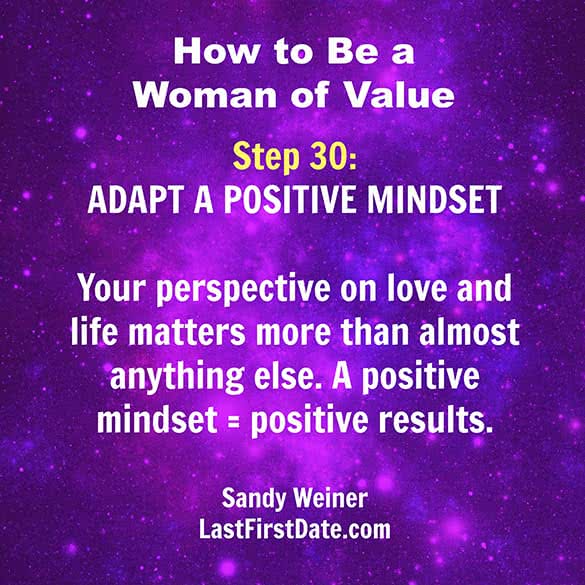 How to Be a Woman of Value

Step 30:
ADAPT A POSITIVE MINDSET

Your perspective on love and life matters more than almost anything else. A positive mindset = positive results.

Sandy Weiner
LastFirstDate.com